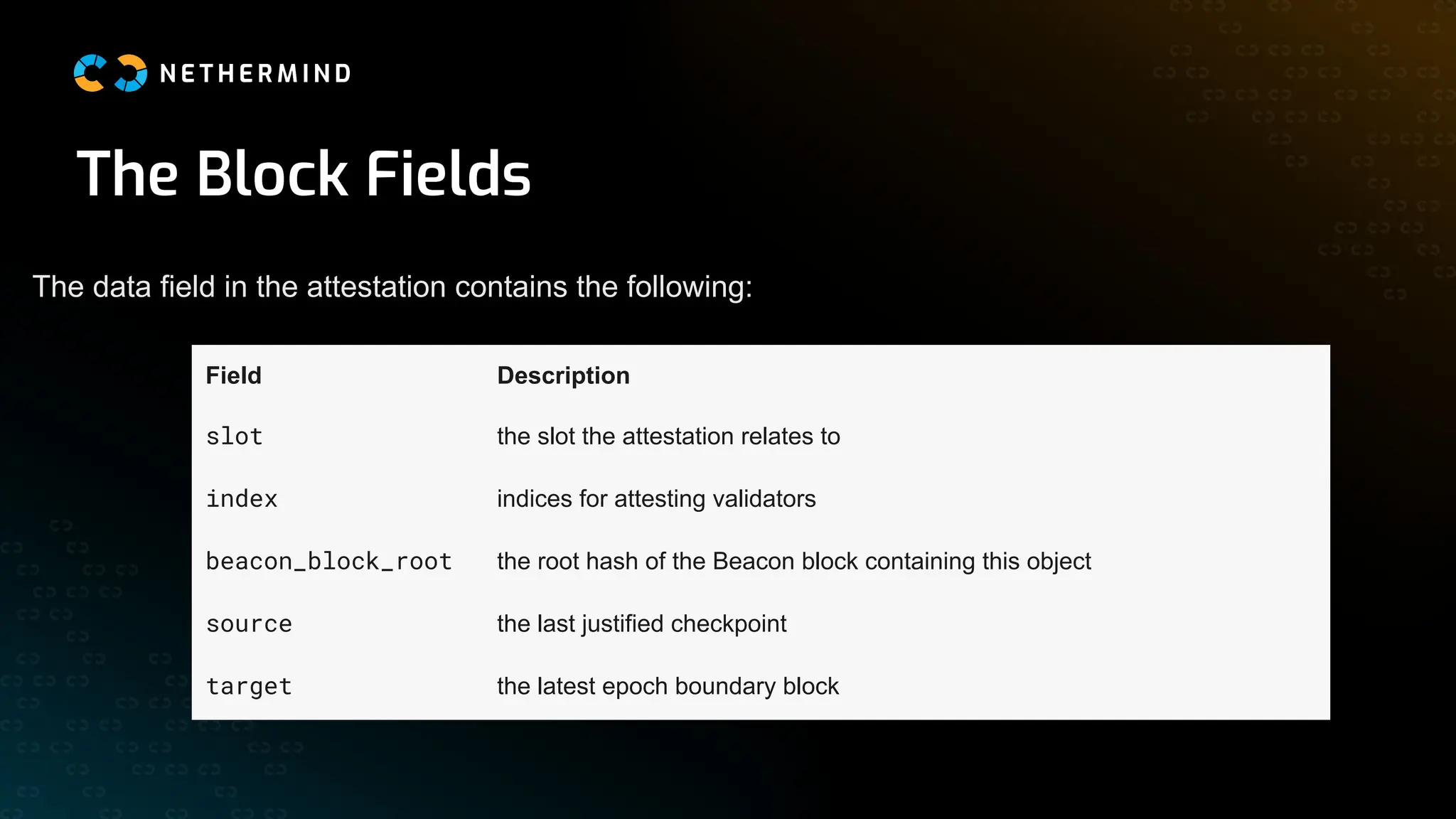 NETHERMIND

The Block Fields

The data field in the attestation contains the following:

| Field | Description |
|---|---|
| slot | the slot the attestation relates to |
| index | indices for attesting validators |
| beacon_block_root | the root hash of the Beacon block containing this object |
| source | the last justified checkpoint |
| target | the latest epoch boundary block |